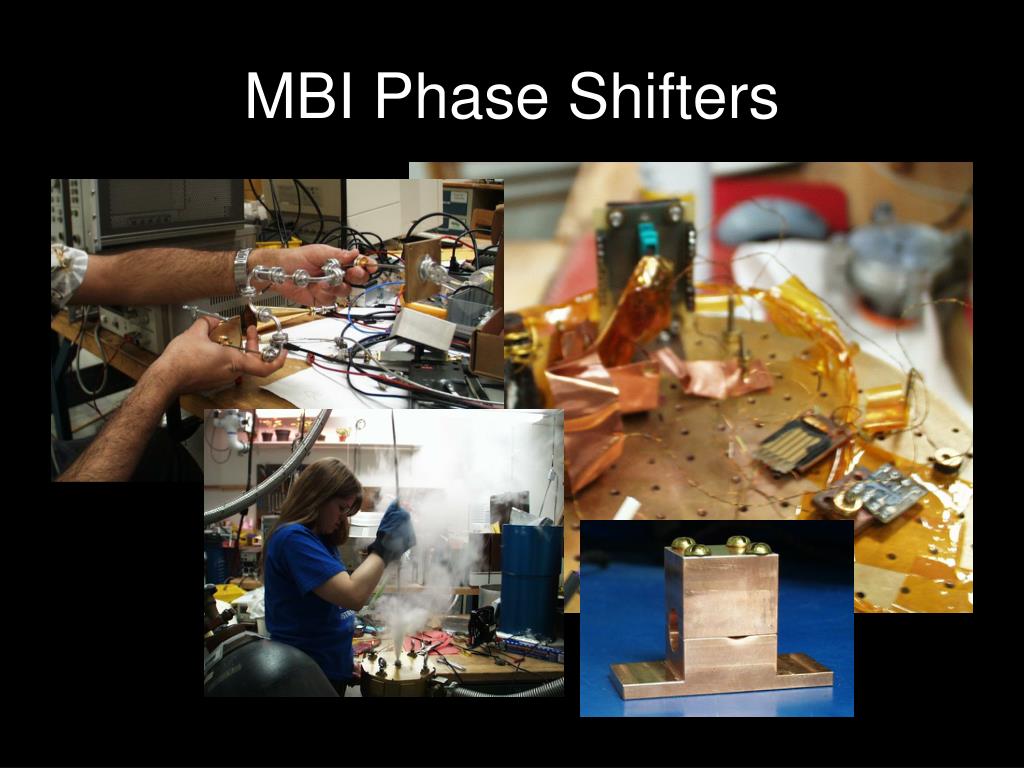 MBI Phase Shifters